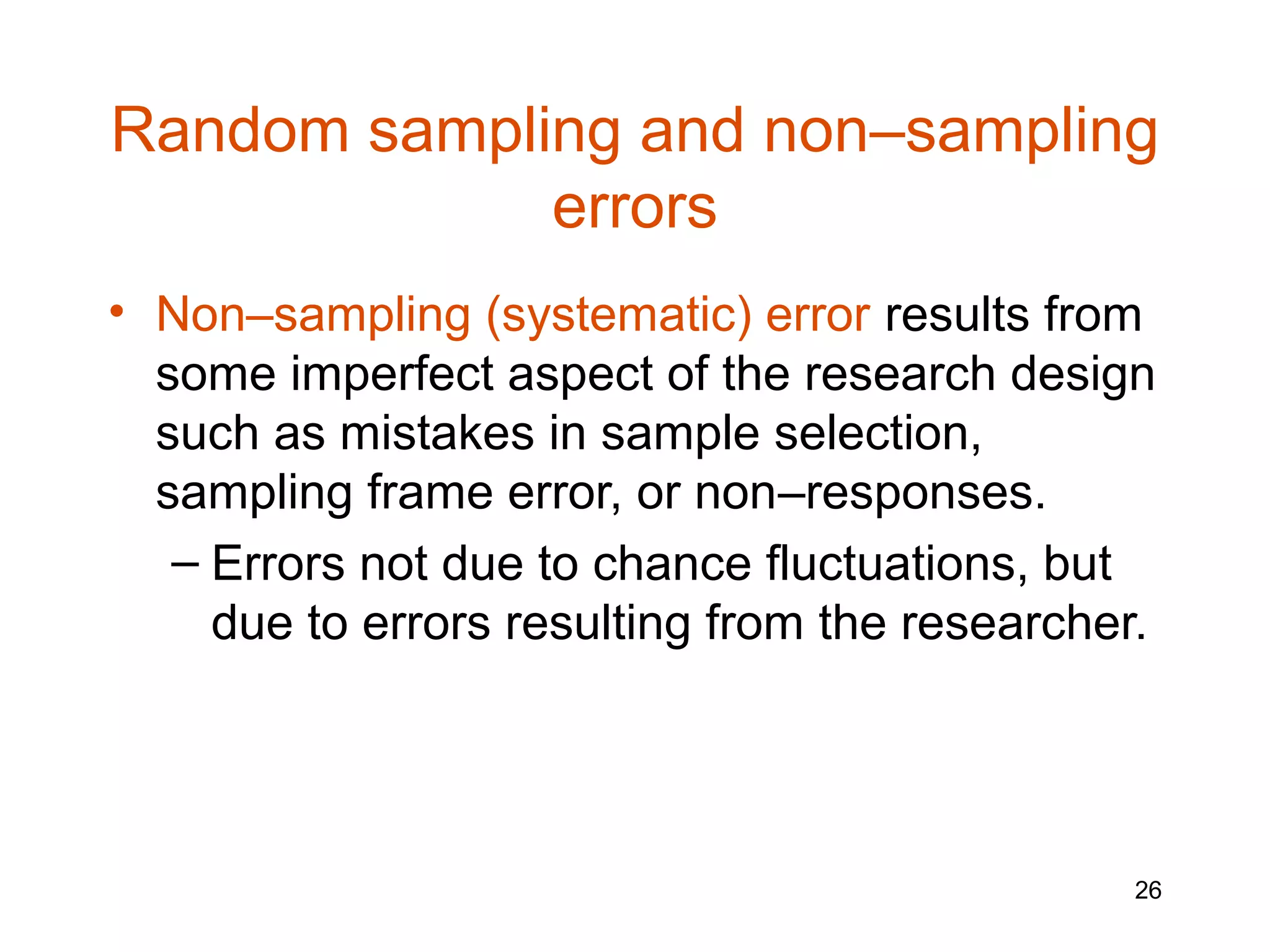 Random sampling and non–sampling errors

• Non–sampling (systematic) error results from some imperfect aspect of the research design such as mistakes in sample selection, sampling frame error, or non–responses.
– Errors not due to chance fluctuations, but due to errors resulting from the researcher.

26